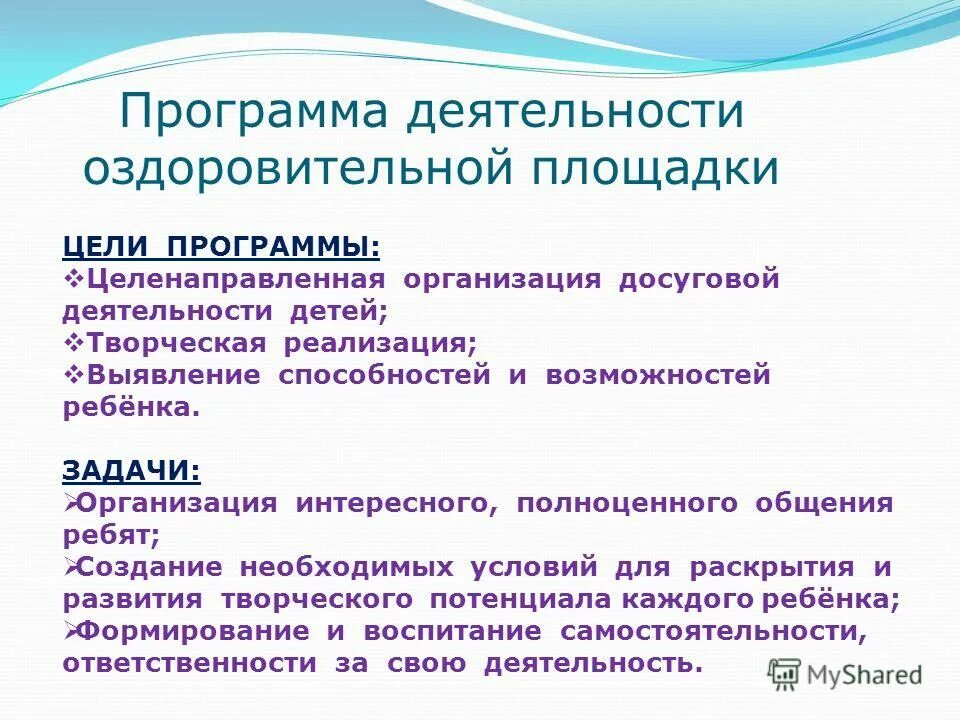 Программа деятельности оздоровительной площадки

ЦЕЛИ ПРОГРАММЫ:
❖Целенаправленная организация досуговой деятельности детей;
❖Творческая реализация;
❖Выявление способностей и возможностей ребёнка.

ЗАДАЧИ:
➢Организация интересного, полноценного общения ребят;
➢Создание необходимых условий для раскрытия и развития творческого потенциала каждого ребёнка;
➢Формирование и воспитание самостоятельности, ответственности за свою деятельность.

MyShared